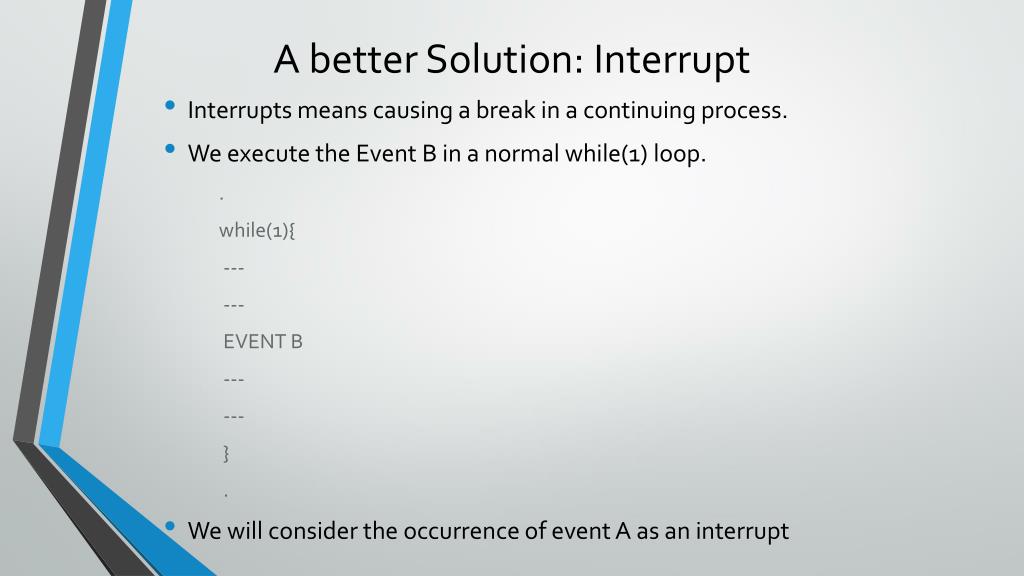 A better Solution: Interrupt

• Interrupts means causing a break in a continuing process.

• We execute the Event B in a normal while(1) loop.

.

while(1){

---

---

EVENT B

---

---

}

.

• We will consider the occurrence of event A as an interrupt